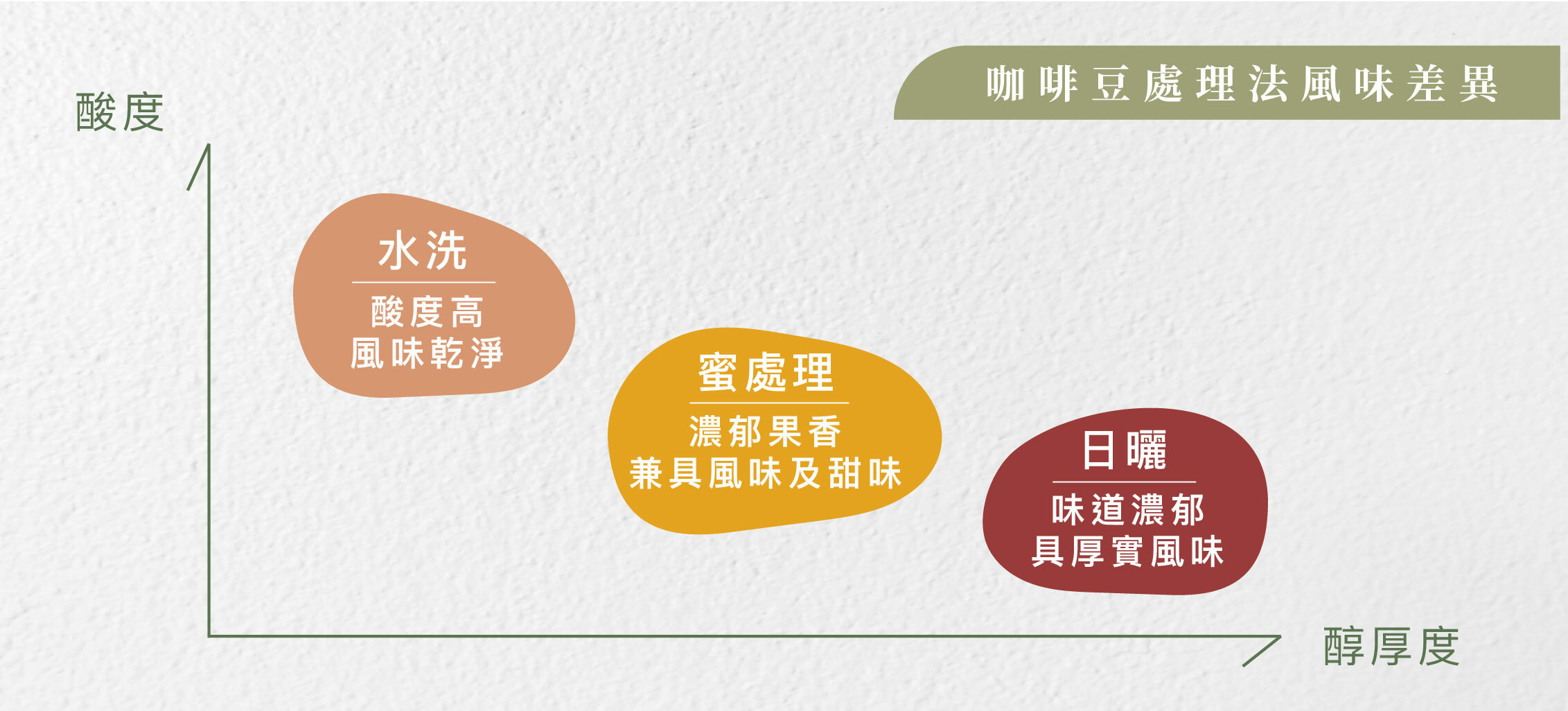 咖啡豆處理法風味差異

酸度

水洗
酸度高
風味乾淨

蜜處理
濃郁果香
兼具風味及甜味

日曬
味道濃郁
具厚實風味

醇厚度